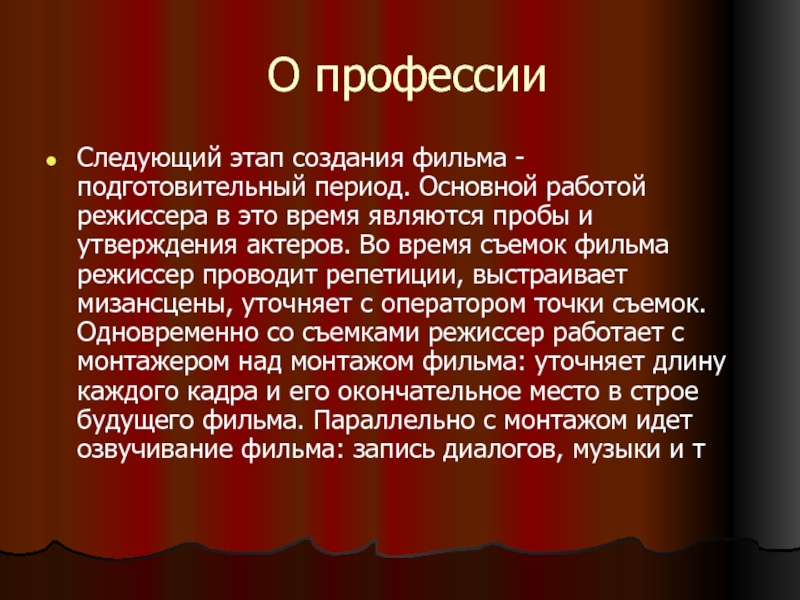 О профессии

Следующий этап создания фильма - подготовительный период. Основной работой режиссера в это время являются пробы и утверждения актеров. Во время съемок фильма режиссер проводит репетиции, выстраивает мизансцены, уточняет с оператором точки съемок. Одновременно со съемками режиссер работает с монтажером над монтажом фильма: уточняет длину каждого кадра и его окончательное место в строе будущего фильма. Параллельно с монтажом идет озвучивание фильма: запись диалогов, музыки и т